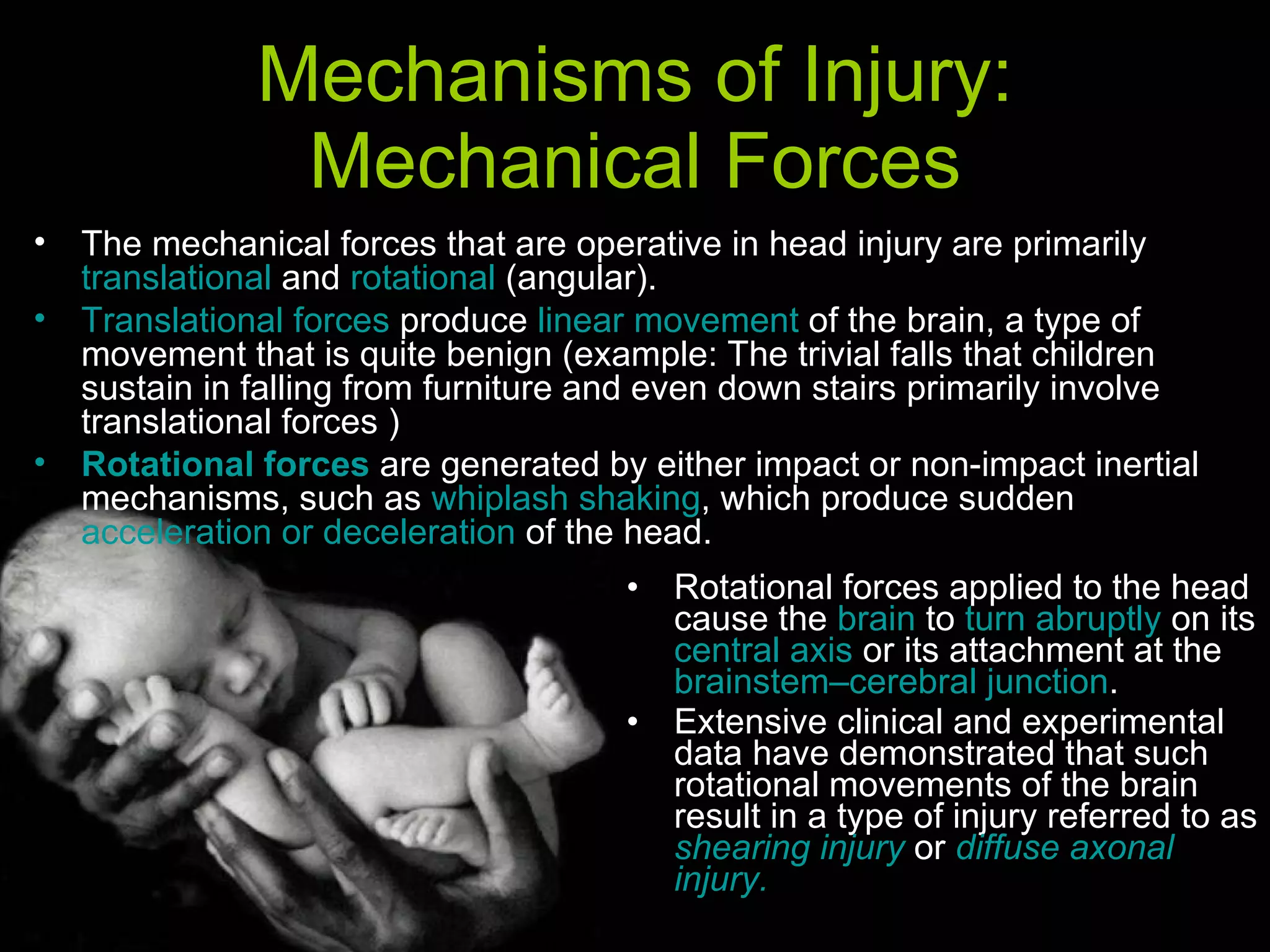 Mechanisms of Injury: Mechanical Forces

• The mechanical forces that are operative in head injury are primarily translational and rotational (angular).

• Translational forces produce linear movement of the brain, a type of movement that is quite benign (example: The trivial falls that children sustain in falling from furniture and even down stairs primarily involve translational forces )

• Rotational forces are generated by either impact or non-impact inertial mechanisms, such as whiplash shaking, which produce sudden acceleration or deceleration of the head.

• Rotational forces applied to the head cause the brain to turn abruptly on its central axis or its attachment at the brainstem–cerebral junction.

• Extensive clinical and experimental data have demonstrated that such rotational movements of the brain result in a type of injury referred to as shearing injury or diffuse axonal injury.